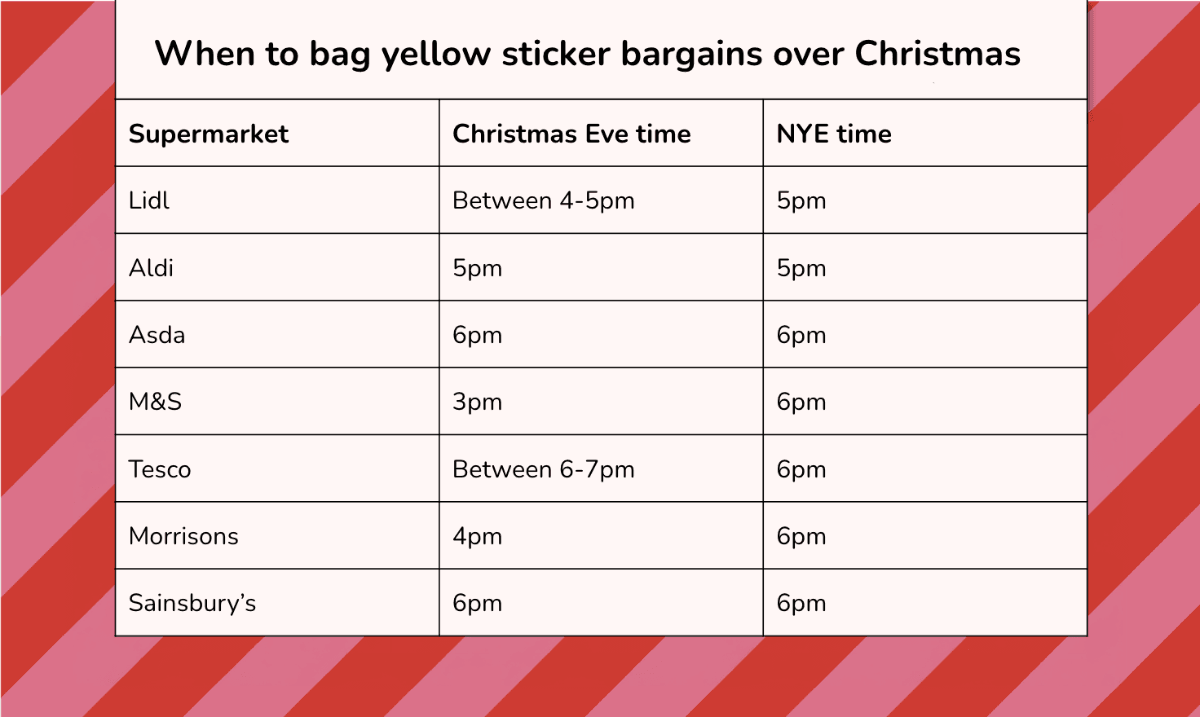 When to bag yellow sticker bargains over Christmas

| Supermarket | Christmas Eve time | NYE time |
|---|---|---|
| Lidl | Between 4-5pm | 5pm |
| Aldi | 5pm | 5pm |
| Asda | 6pm | 6pm |
| M&S | 3pm | 6pm |
| Tesco | Between 6-7pm | 6pm |
| Morrisons | 4pm | 6pm |
| Sainsbury’s | 6pm | 6pm |